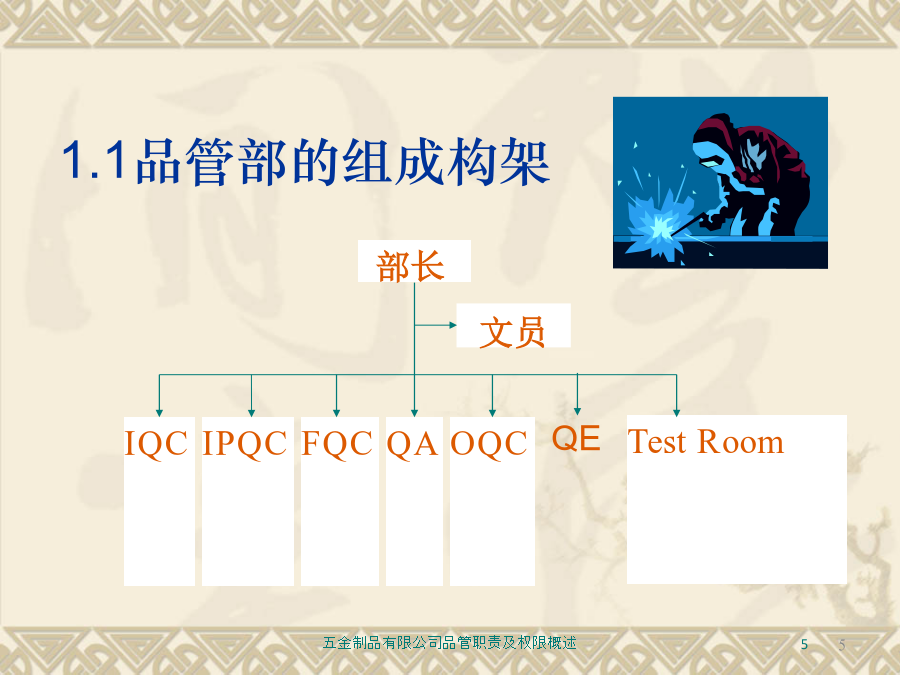 1.1品管部的组成构架

部长

文员

IQC

IPQC

FQC

QA

OQC

QE

Test Room

五金制品有限公司品管职责及权限概述

5 5